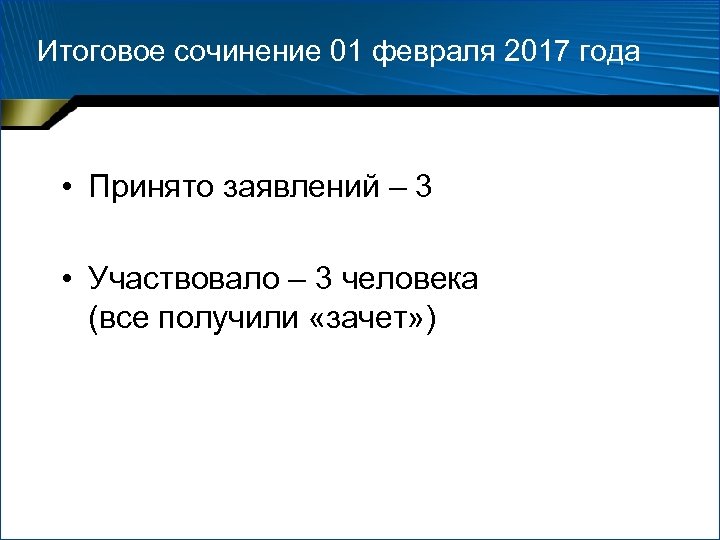 Итоговое сочинение 01 февраля 2017 года

• Принято заявлений – 3

• Участвовало – 3 человека (все получили «зачет»)